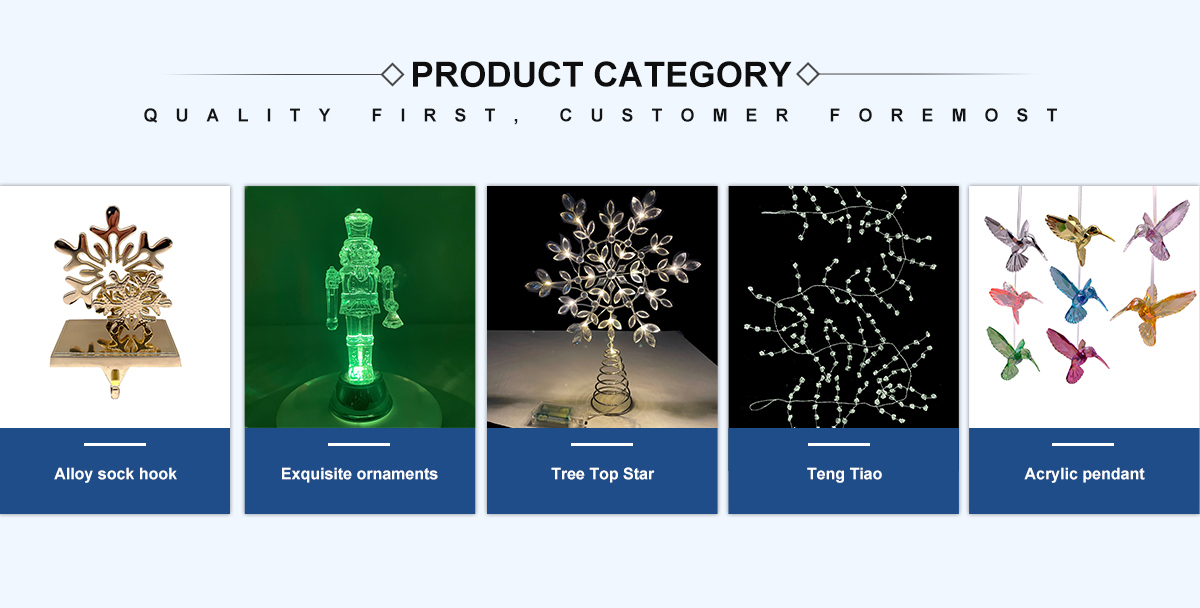 PRODUCT CATEGORY

QUALITY FIRST, CUSTOMER FOREMOST

Alloy sock hook

Exquisite ornaments

Tree Top Star

Teng Tiao

Acrylic pendant